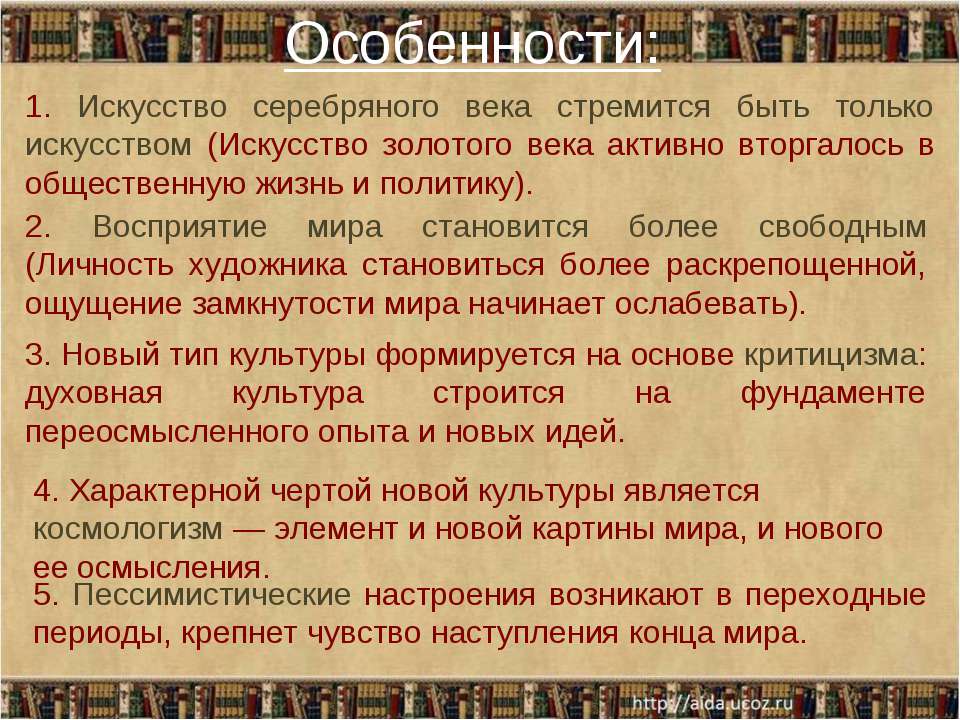 Особенности:

1. Искусство серебряного века стремится быть только искусством (Искусство золотого века активно вторгалось в общественную жизнь и политику).

2. Восприятие мира становится более свободным (Личность художника становиться более раскрепощенной, ощущение замкнутости мира начинает ослабевать).

3. Новый тип культуры формируется на основе критицизма: духовная культура строится на фундаменте переосмысленного опыта и новых идей.

4. Характерной чертой новой культуры является космологизм — элемент и новой картины мира, и нового ее осмысления.

5. Пессимистические настроения возникают в переходные периоды, крепнет чувство наступления конца мира.

http://aida.ucoz.ru